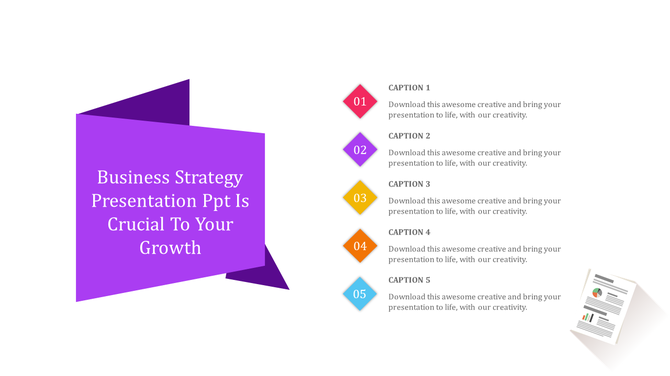 Business Strategy Presentation Ppt Is Crucial To Your Growth

01

CAPTION 1

Download this awesome creative and bring your presentation to life, with our creativity.

02

CAPTION 2

Download this awesome creative and bring your presentation to life, with our creativity.

03

CAPTION 3

Download this awesome creative and bring your presentation to life, with our creativity.

04

CAPTION 4

Download this awesome creative and bring your presentation to life, with our creativity.

05

CAPTION 5

Download this awesome creative and bring your presentation to life, with our creativity.